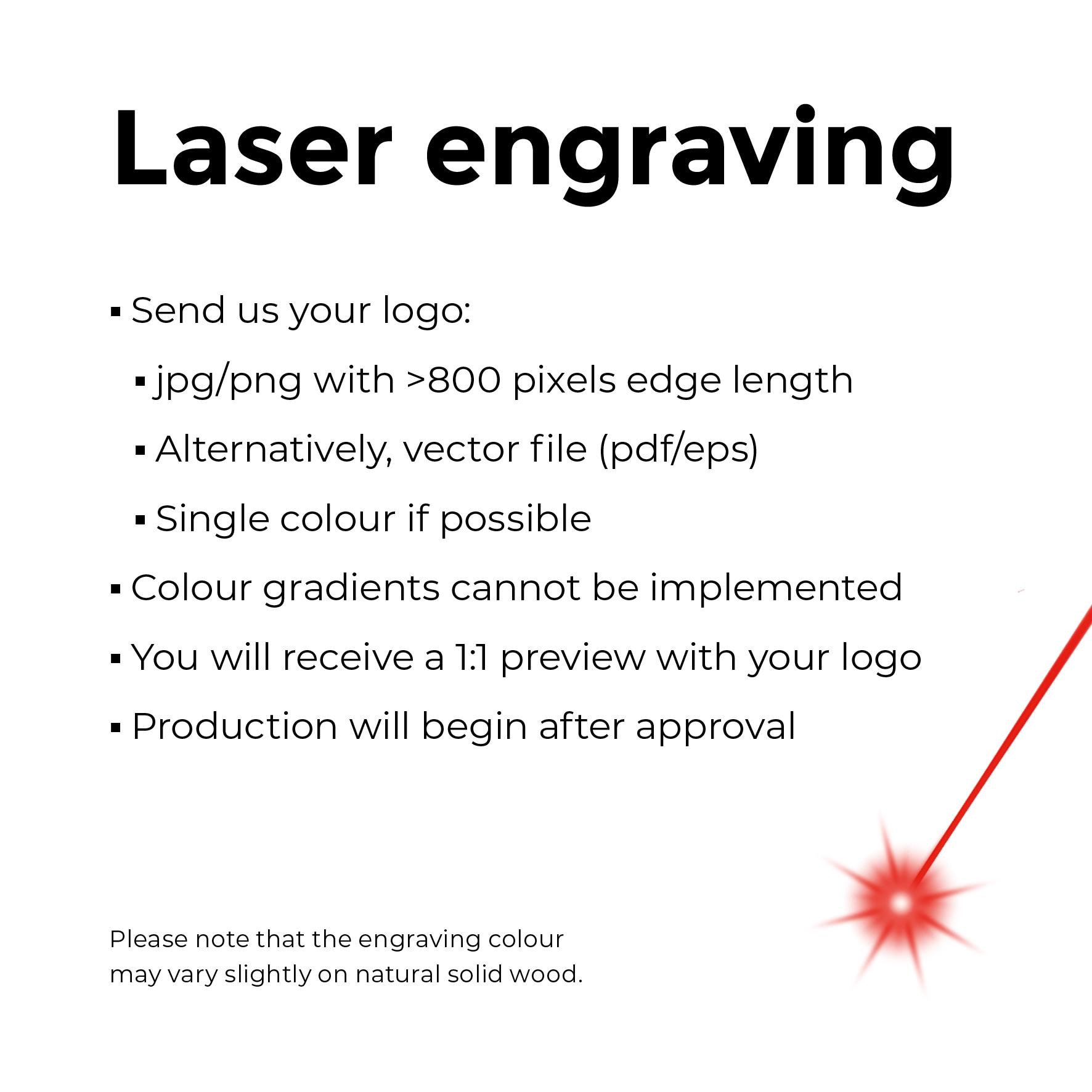 Laser engraving

▪ Send us your logo:

▪ jpg/png with >800 pixels edge length

▪ Alternatively, vector file (pdf/eps)

▪ Single colour if possible

▪ Colour gradients cannot be implemented

▪ You will receive a 1:1 preview with your logo

▪ Production will begin after approval

Please note that the engraving colour may vary slightly on natural solid wood.